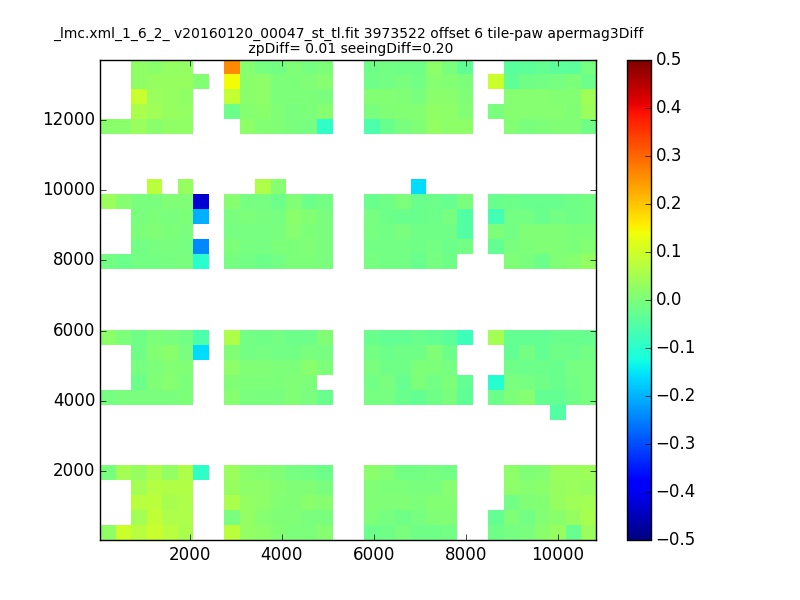 _lmc.xml_1_6_2_ v20160120_00047_st_tl.fit 3973522 offset 6 tile-paw apermag3Diff
zpDiff= 0.01 seeingDiff=0.20

12000
10000
8000
6000
4000
2000

2000 4000 6000 8000 10000

0.5
0.4
0.3
0.2
0.1
0.0
−0.1
−0.2
−0.3
−0.4
−0.5